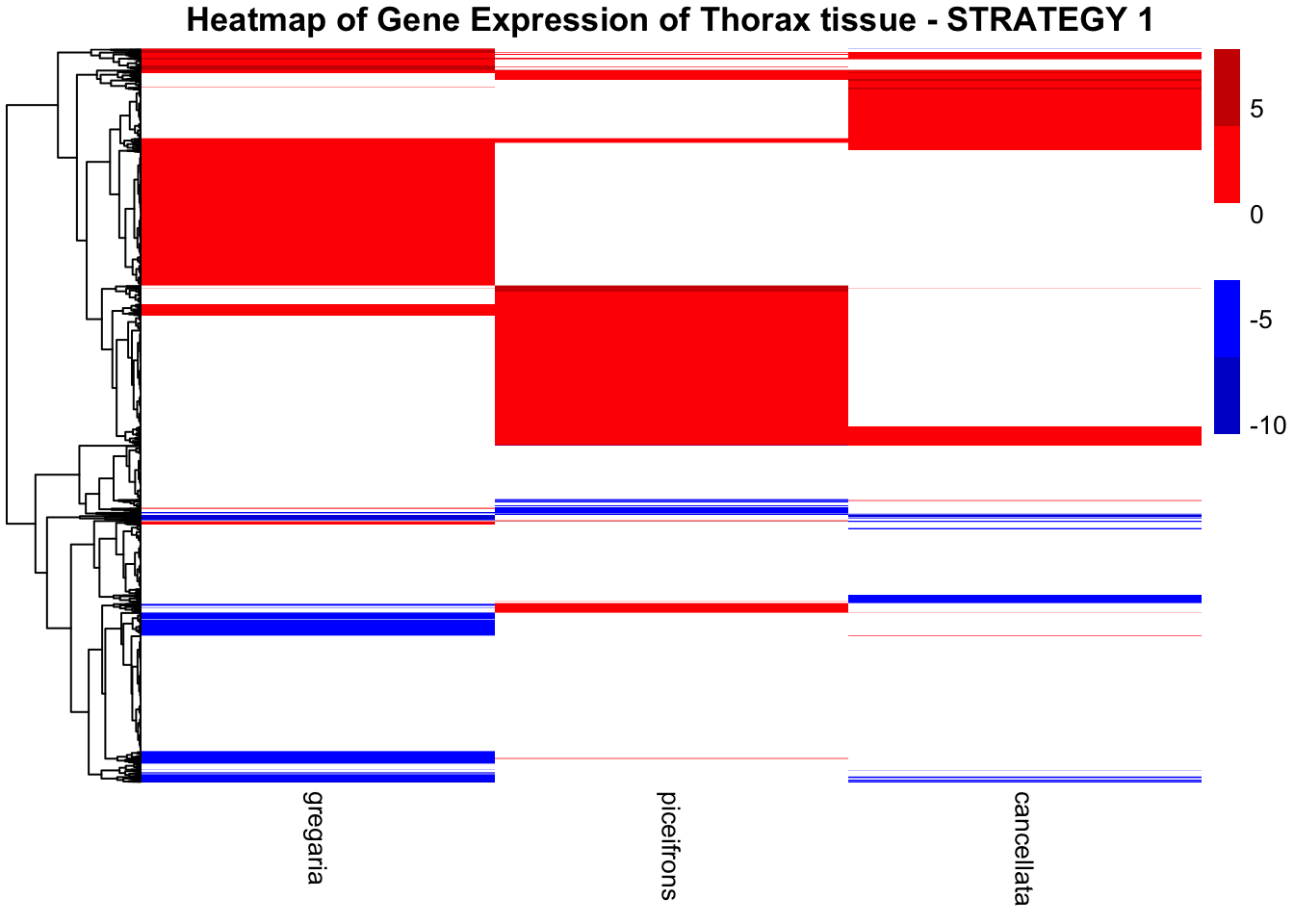 Heatmap of Gene Expression of Thorax tissue - STRATEGY 1

5
0
-5
-10

gregaria
piceifrons
cancellata